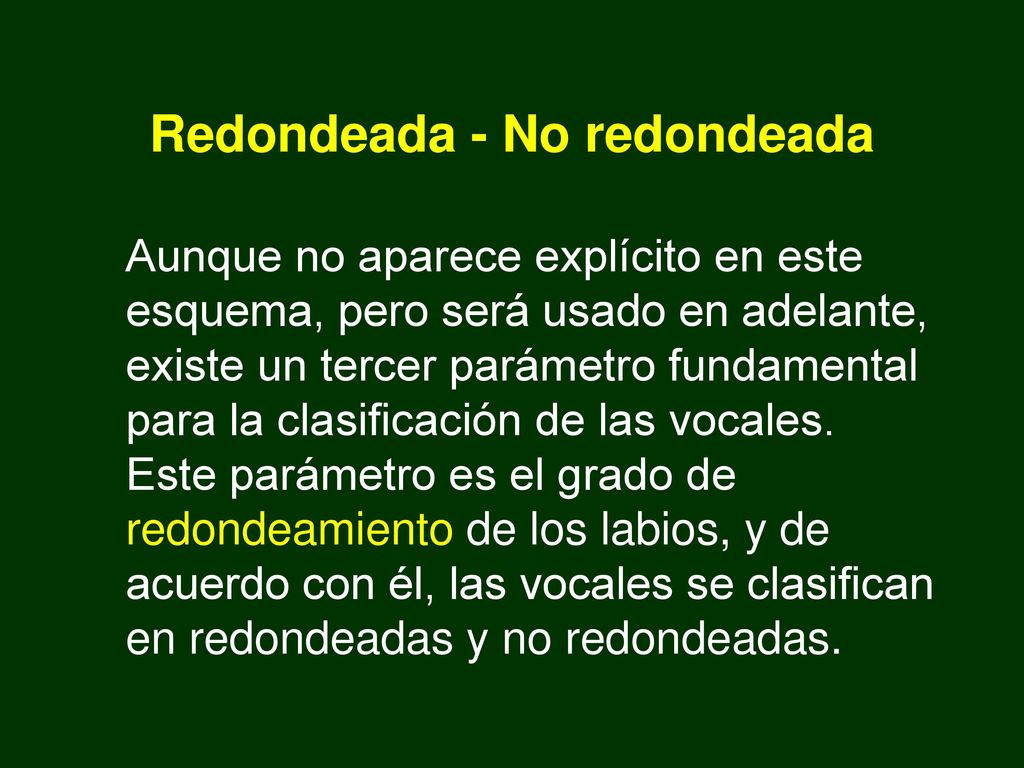 Redondeada - No redondeada

Aunque no aparece explícito en este esquema, pero será usado en adelante, existe un tercer parámetro fundamental para la clasificación de las vocales.
Este parámetro es el grado de redondeamiento de los labios, y de acuerdo con él, las vocales se clasifican en redondeadas y no redondeadas.